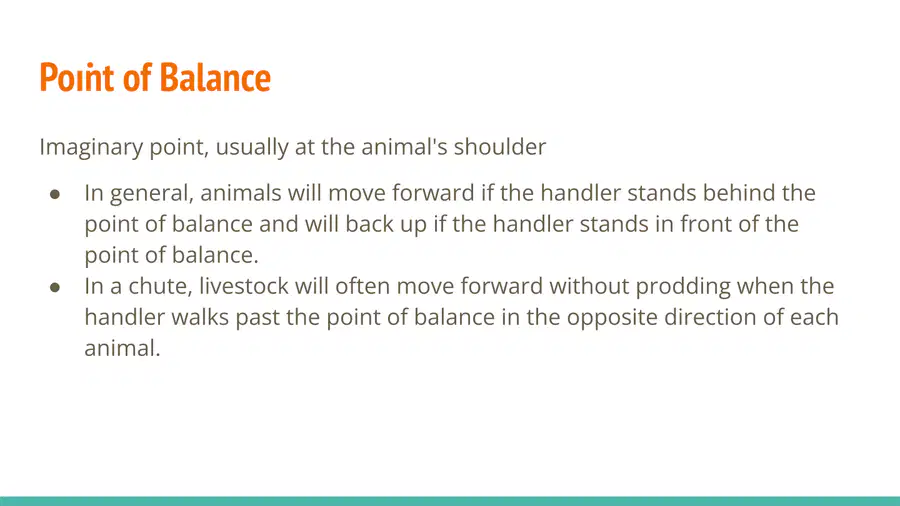 Point of Balance

Imaginary point, usually at the animal's shoulder

• In general, animals will move forward if the handler stands behind the point of balance and will back up if the handler stands in front of the point of balance.
• In a chute, livestock will often move forward without prodding when the handler walks past the point of balance in the opposite direction of each animal.